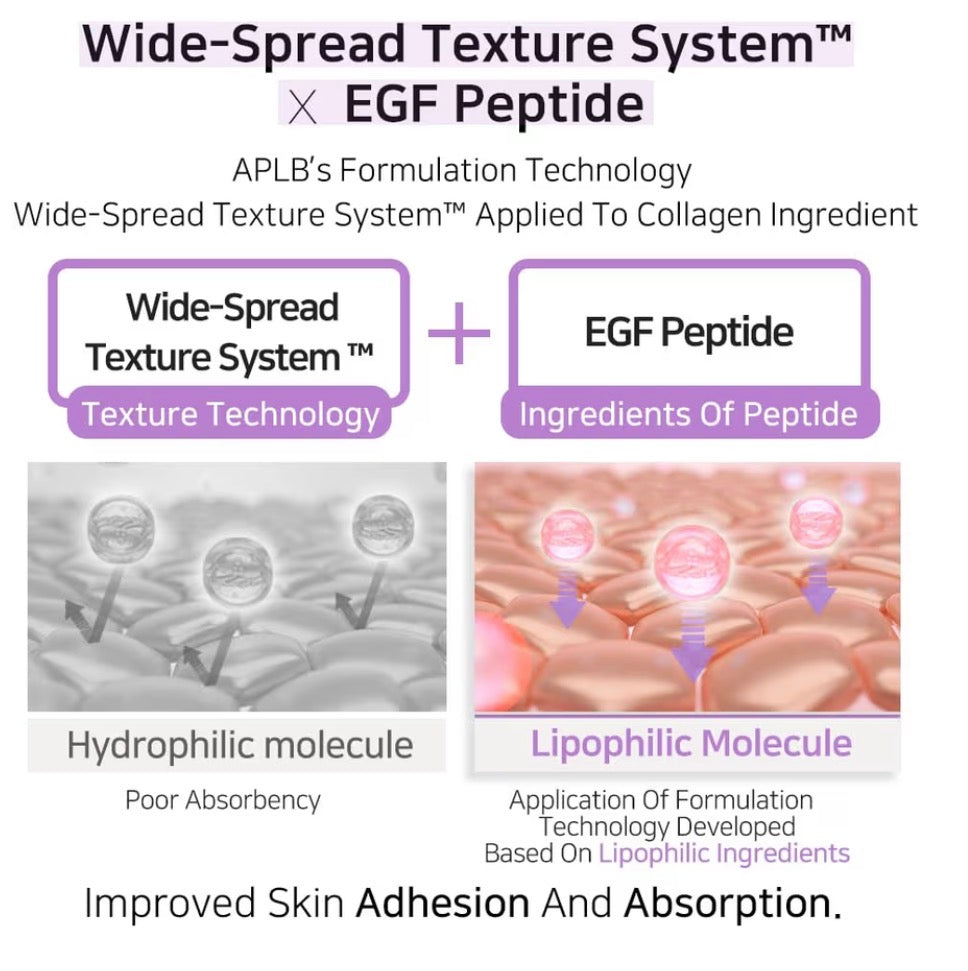 Wide-Spread Texture System™
X EGF Peptide

APLB's Formulation Technology
Wide-Spread Texture System™ Applied To Collagen Ingredient

Wide-Spread Texture System ™
Texture Technology

+

EGF Peptide
Ingredients Of Peptide

Hydrophilic molecule
Poor Absorbency

Lipophilic Molecule
Application Of Formulation Technology Developed Based On Lipophilic Ingredients

Improved Skin Adhesion And Absorption.